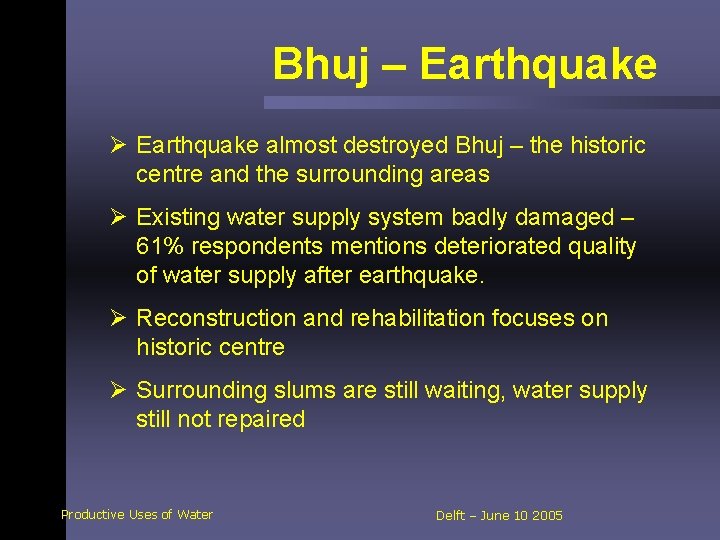 Bhuj – Earthquake

➢ Earthquake almost destroyed Bhuj – the historic centre and the surrounding areas

➢ Existing water supply system badly damaged – 61% respondents mentions deteriorated quality of water supply after earthquake.

➢ Reconstruction and rehabilitation focuses on historic centre

➢ Surrounding slums are still waiting, water supply still not repaired

Productive Uses of Water

Delft – June 10 2005